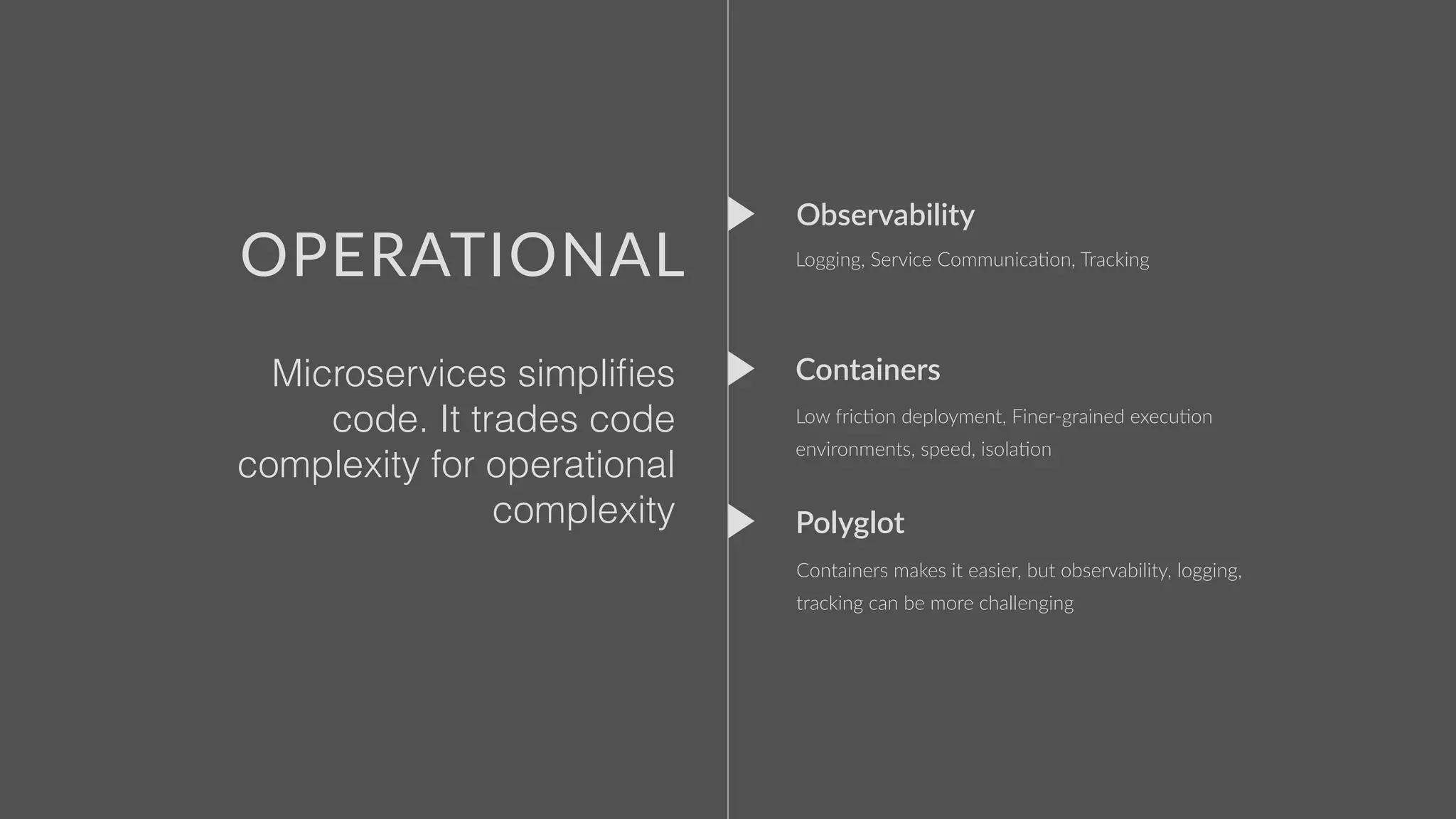 OPERATIONAL

Microservices simplifies code. It trades code complexity for operational complexity

Observability

Logging, Service Communication, Tracking

Containers

Low friction deployment, Finer-grained execution environments, speed, isolation

Polyglot

Containers makes it easier, but observability, logging, tracking can be more challenging